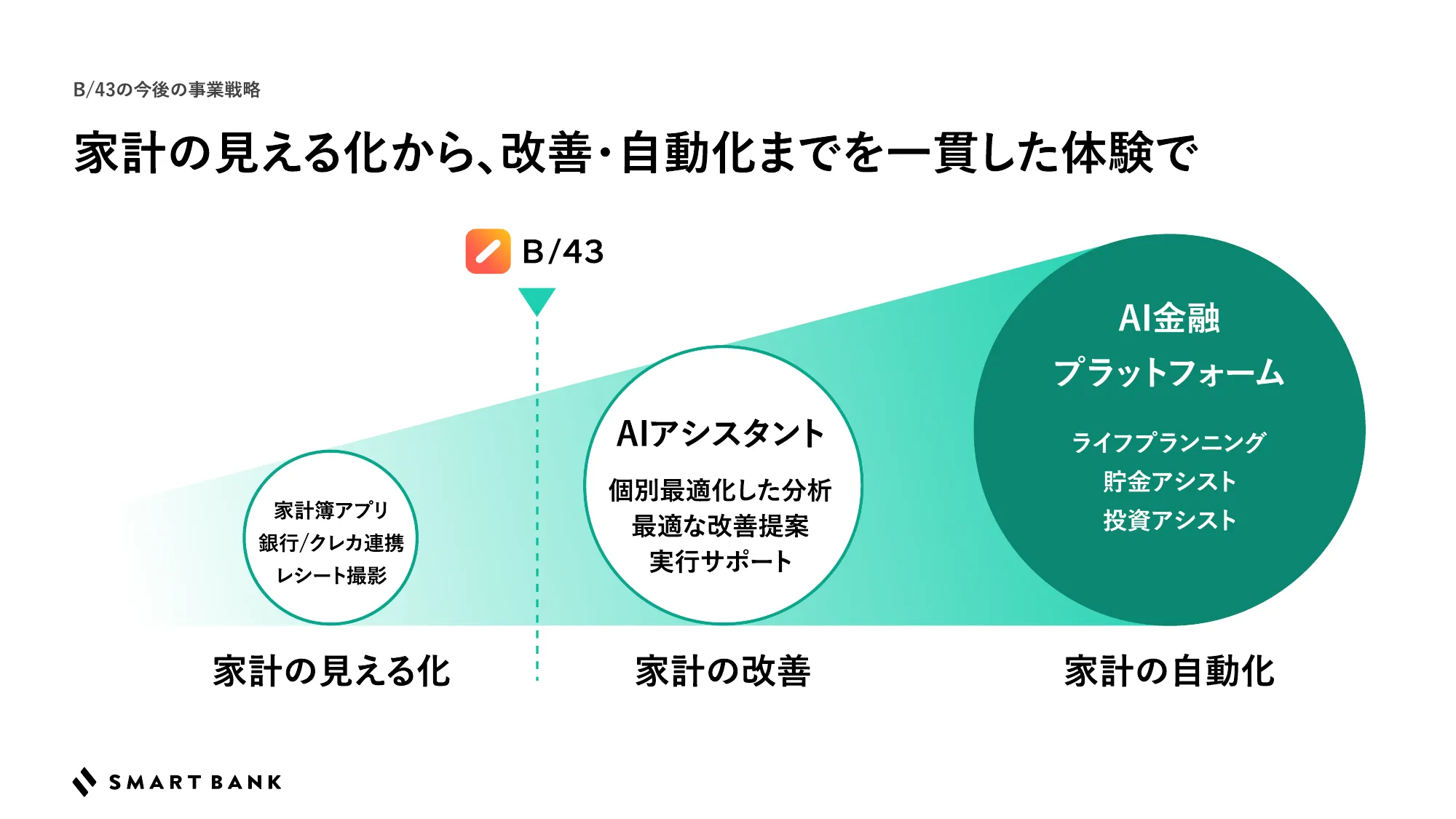 B/43の今後の事業戦略

家計の見える化から、改善・自動化までを一貫した体験で

B/43

家計簿アプリ
銀行/クレカ連携
レシート撮影

AIアシスタント
個別最適化した分析
最適な改善提案
実行サポート

AI金融
プラットフォーム
ライフプランニング
貯金アシスト
投資アシスト

家計の見える化

家計の改善

家計の自動化

SMART BANK